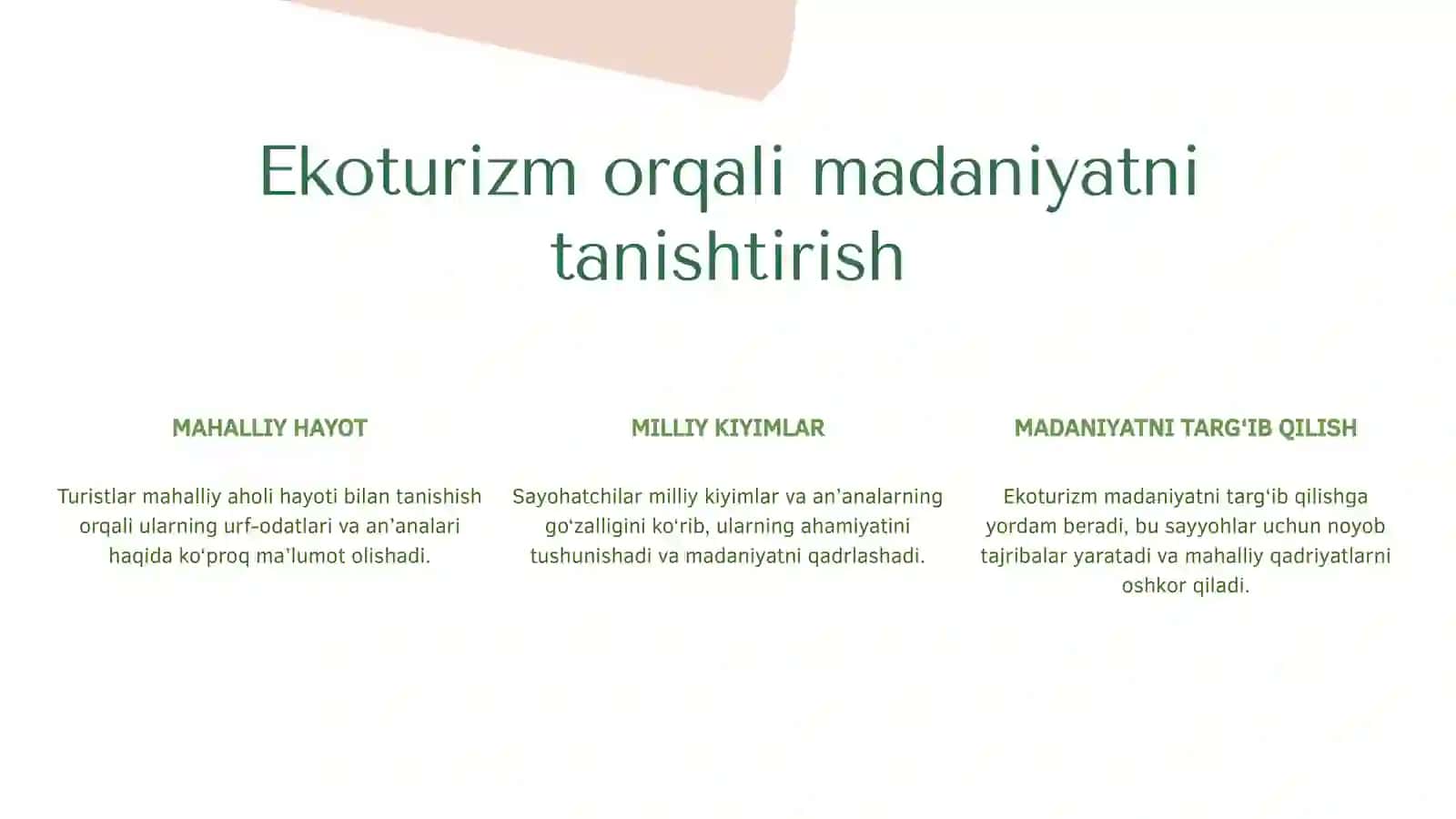 Ekoturizm orqali madaniyatni tanishtirish

MAHALLIY HAYOT

Turistlar mahalliy aholi hayoti bilan tanishish orqali ularning urf-odatlari va an’analari haqida ko‘proq ma’lumot olishadi.

MILLIY KIYIMLAR

Sayohatchilar milliy kiyimlar va an’analarning go‘zalligini ko‘rib, ularning ahamiyatini tushunishadi va madaniyatni qadrlashadi.

MADANIYATNI TARG‘IB QILISH

Ekoturizm madaniyatni targ‘ib qilishga yordam beradi, bu sayyohlar uchun noyob tajribalar yaratadi va mahalliy qadriyatlarni oshkor qiladi.